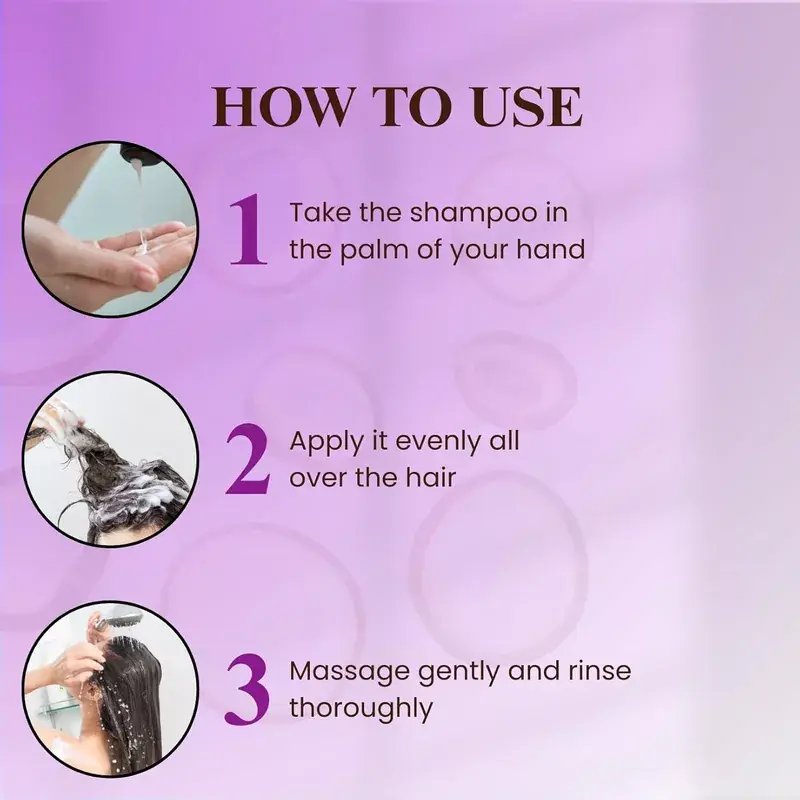 HOW TO USE

1 Take the shampoo in the palm of your hand

2 Apply it evenly all over the hair

3 Massage gently and rinse thoroughly